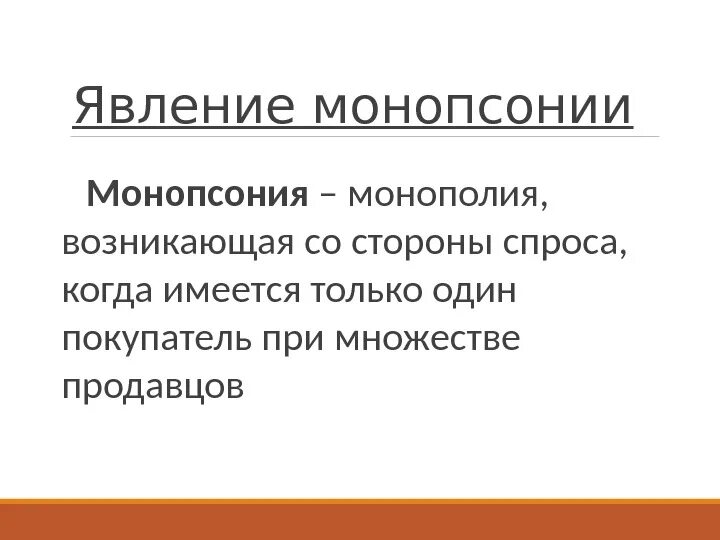 Явление монопсонии

Монопсония – монополия, возникающая со стороны спроса, когда имеется только один покупатель при множестве продавцов